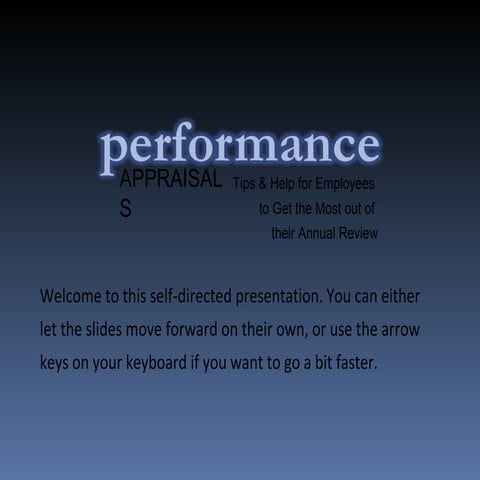 performance

APPRAISALS

Tips & Help for Employees to Get the Most out of their Annual Review

Welcome to this self-directed presentation. You can either let the slides move forward on their own, or use the arrow keys on your keyboard if you want to go a bit faster.